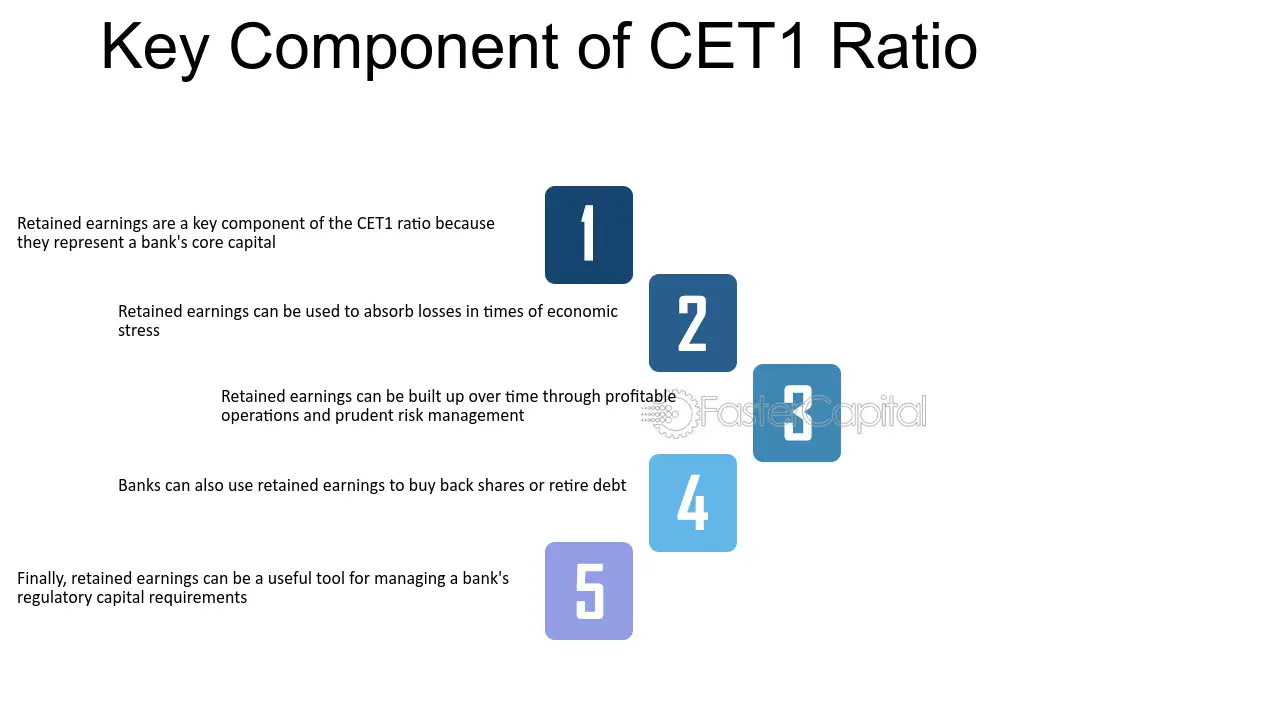 Key Component of CET1 Ratio

Retained earnings are a key component of the CET1 ratio because they represent a bank's core capital

1

Retained earnings can be used to absorb losses in times of economic stress

2

Retained earnings can be built up over time through profitable operations and prudent risk management

3

Banks can also use retained earnings to buy back shares or retire debt

4

Finally, retained earnings can be a useful tool for managing a bank's regulatory capital requirements

5

FasterCapital